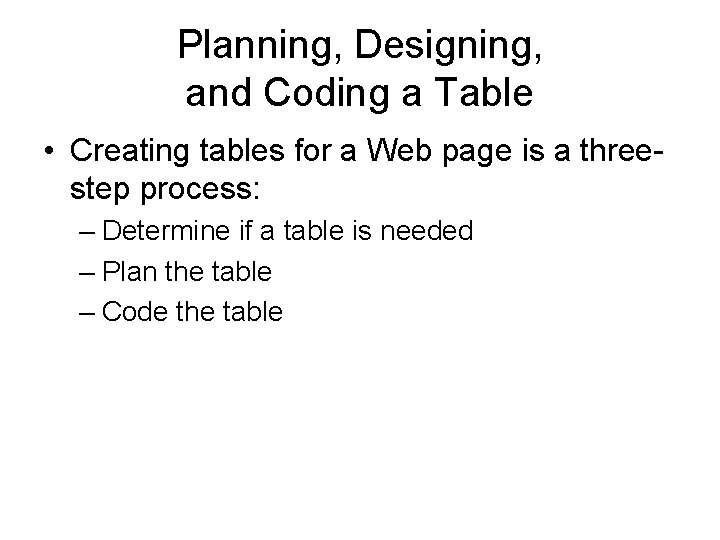 Planning, Designing, and Coding a Table

• Creating tables for a Web page is a three-step process:

– Determine if a table is needed

– Plan the table

– Code the table